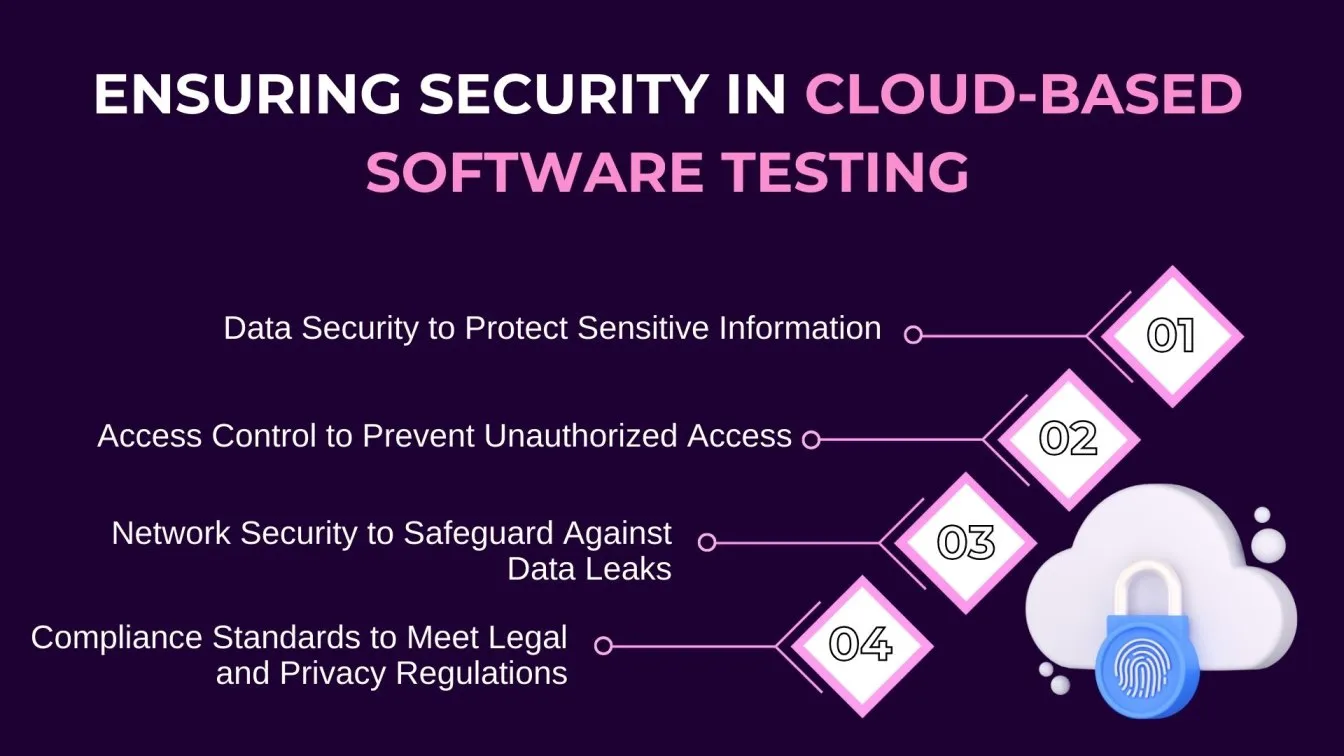 ENSURING SECURITY IN CLOUD-BASED SOFTWARE TESTING

Data Security to Protect Sensitive Information

01

Access Control to Prevent Unauthorized Access

02

Network Security to Safeguard Against Data Leaks

03

Compliance Standards to Meet Legal and Privacy Regulations

04